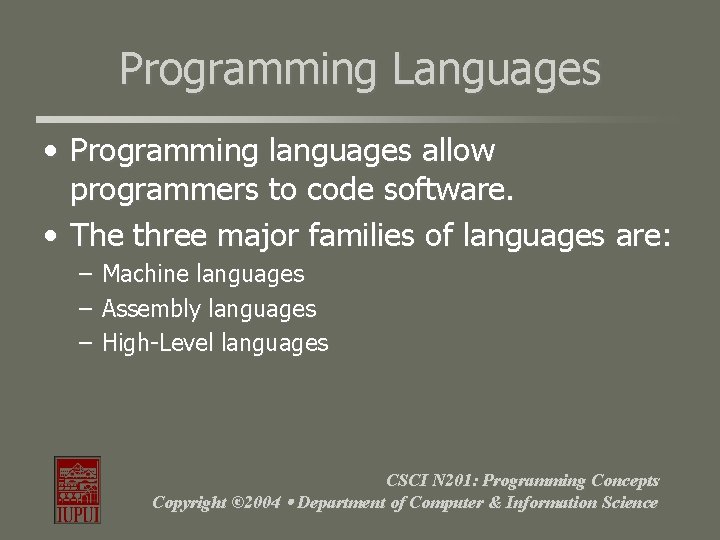 Programming Languages

• Programming languages allow programmers to code software.
• The three major families of languages are:
– Machine languages
– Assembly languages
– High-Level languages

IUPUI

CSCI N201: Programming Concepts
Copyright ©2004 • Department of Computer & Information Science